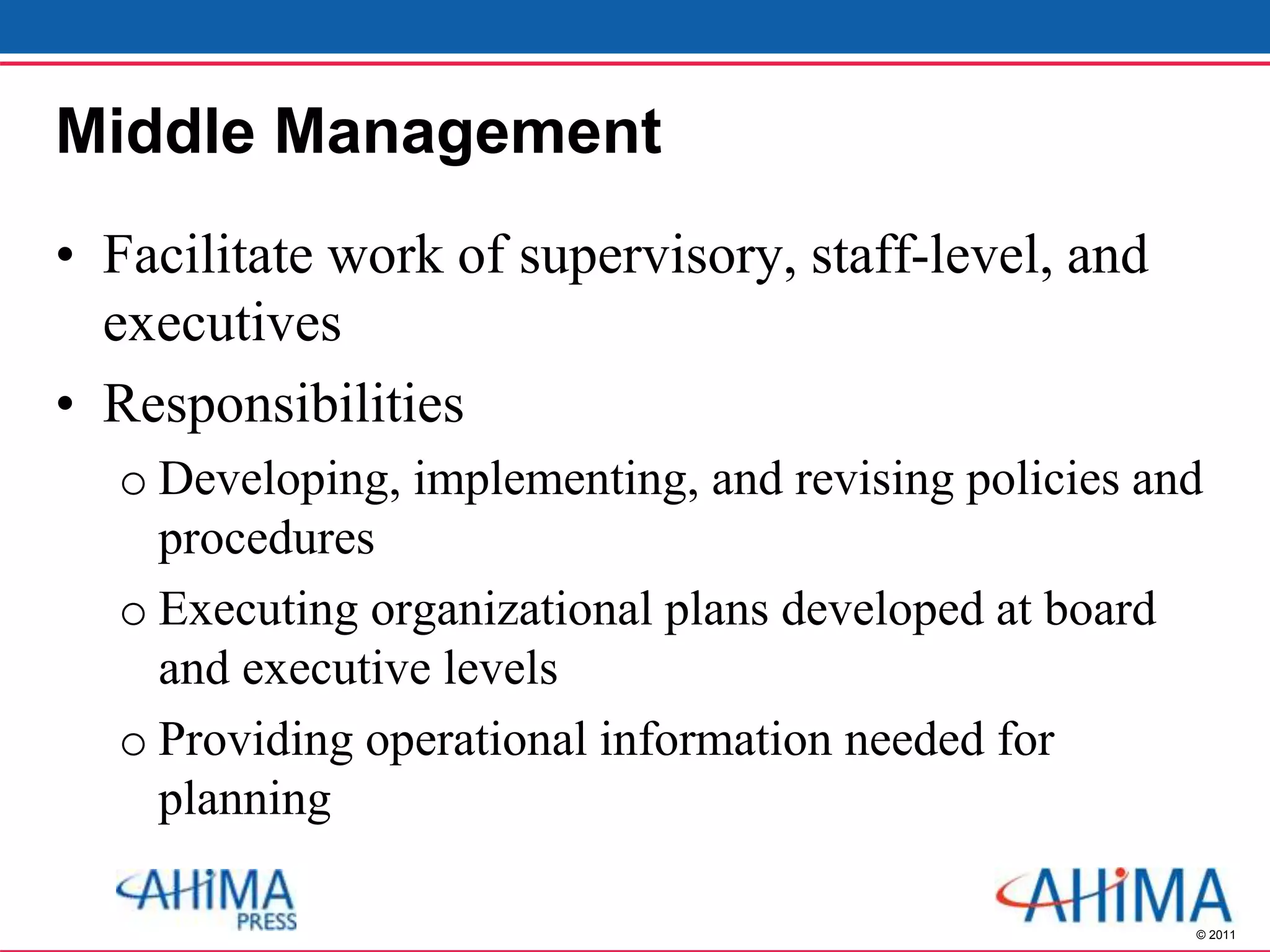 Middle Management

• Facilitate work of supervisory, staff-level, and executives

• Responsibilities

o Developing, implementing, and revising policies and procedures

o Executing organizational plans developed at board and executive levels

o Providing operational information needed for planning

AHIMA PRESS

AHIMA

© 2011